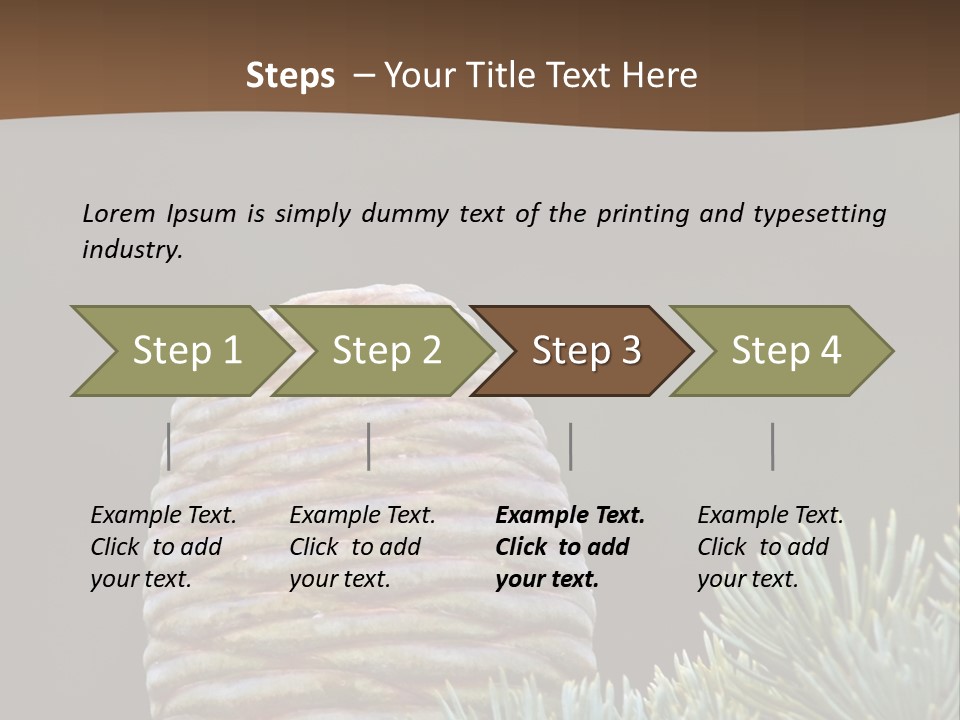 Steps – Your Title Text Here

Lorem Ipsum is simply dummy text of the printing and typesetting industry.

Step 1

Step 2

Step 3

Step 4

Example Text. Click to add your text.

Example Text. Click to add your text.

Example Text. Click to add your text.

Example Text. Click to add your text.